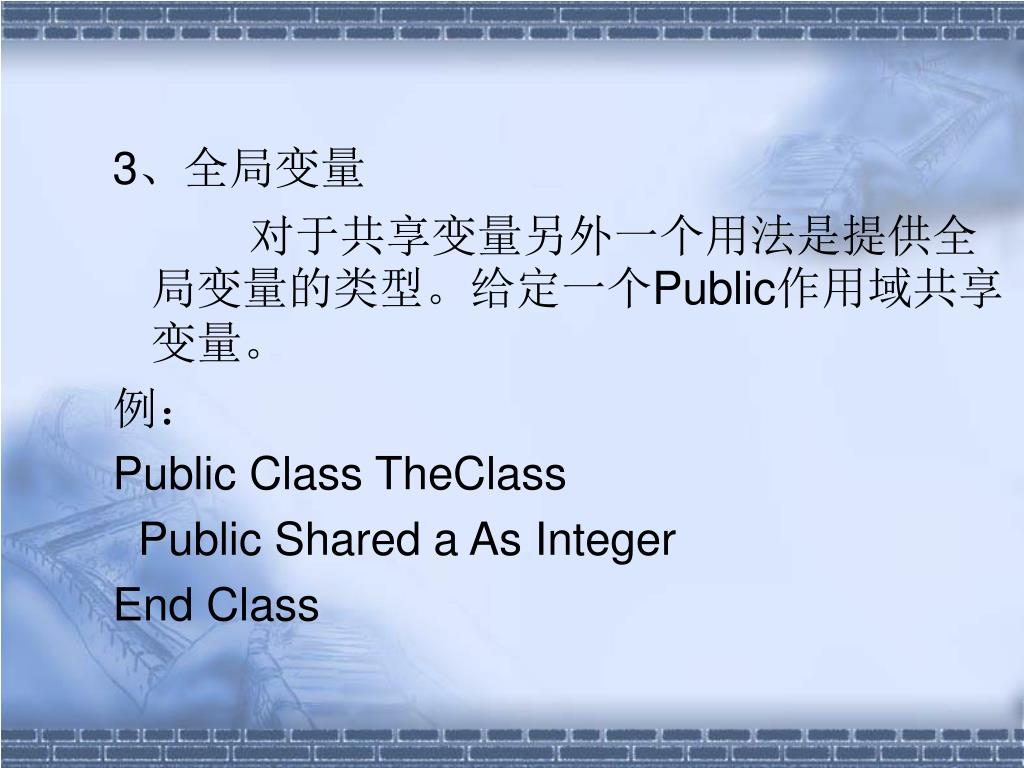 3、全局变量

对于共享变量另外一个用法是提供全局变量的类型。给定一个Public作用域共享变量。

例：

Public Class TheClass

Public Shared a As Integer

End Class